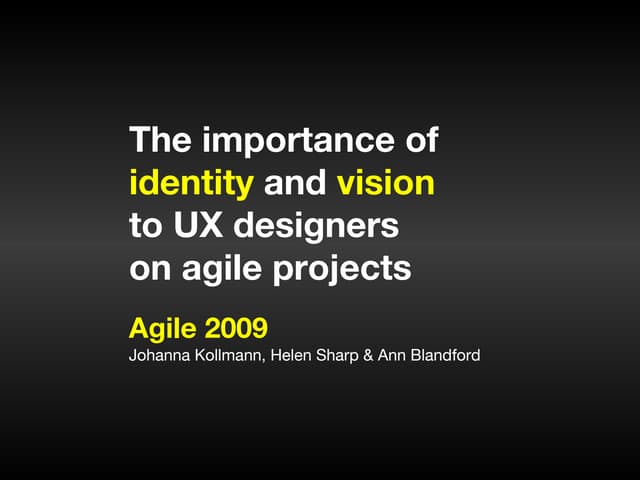 The importance of identity and vision to UX designers on agile projects

Agile 2009
Johanna Kollmann, Helen Sharp & Ann Blandford